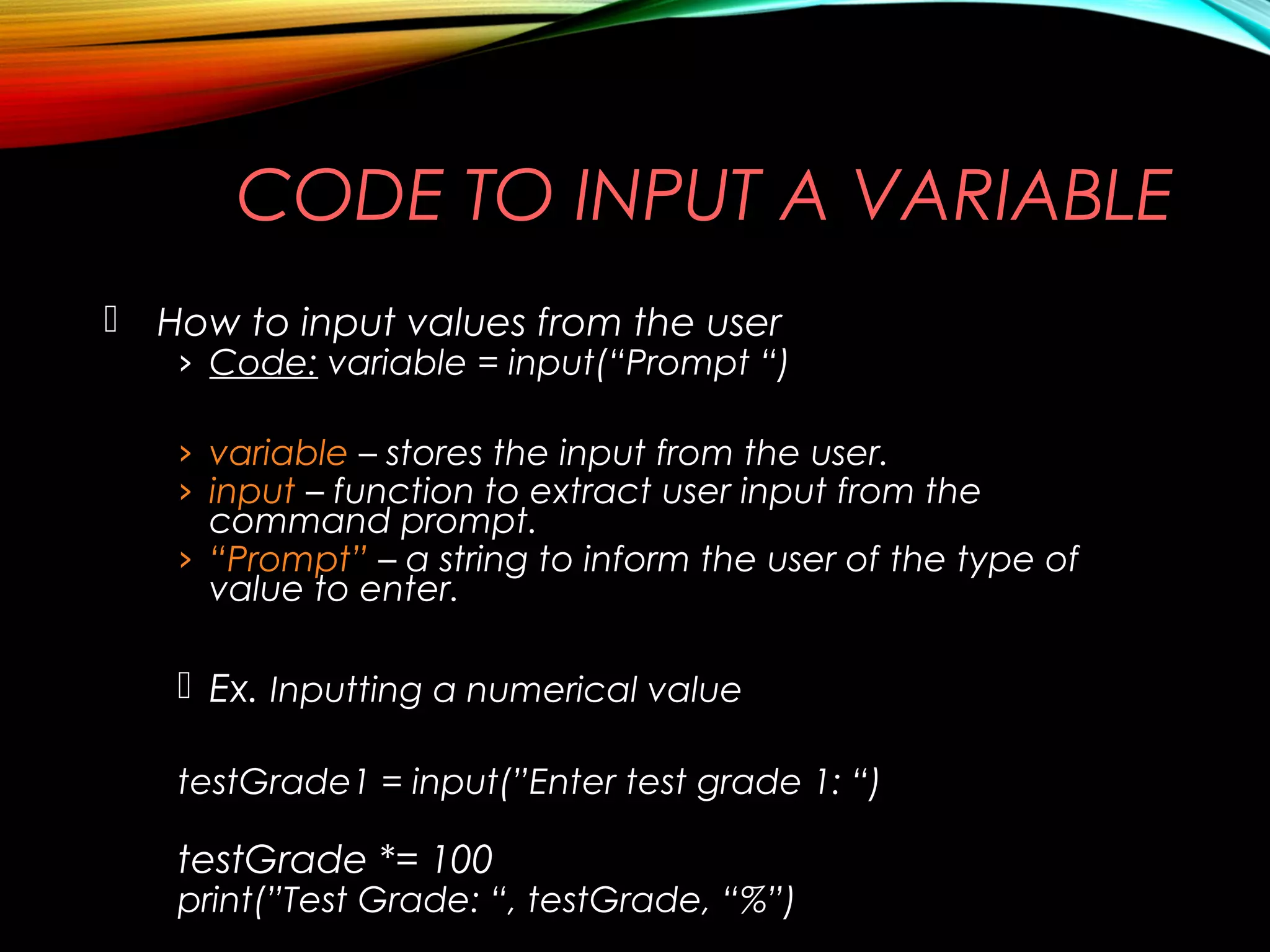 CODE TO INPUT A VARIABLE

How to input values from the user
› Code: variable = input(“Prompt “)

› variable – stores the input from the user.
› input – function to extract user input from the command prompt.
› “Prompt” – a string to inform the user of the type of value to enter.

Ex. Inputting a numerical value

testGrade1 = input(”Enter test grade 1: “)

testGrade *= 100
print(”Test Grade: “, testGrade, “%”)